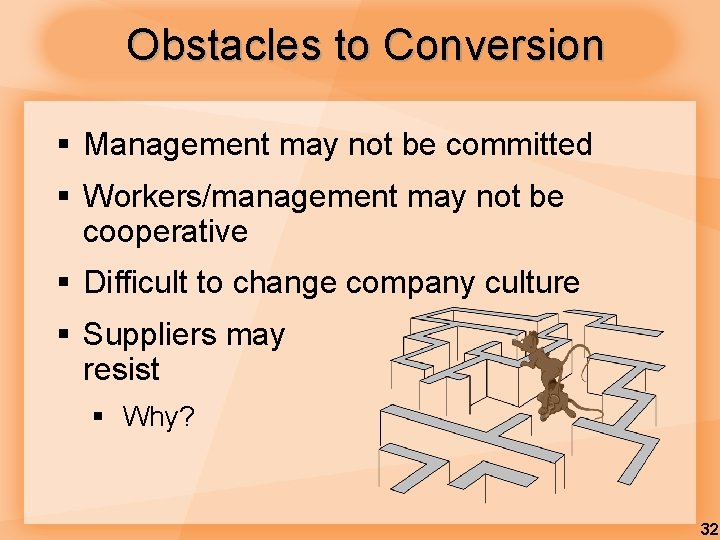 Obstacles to Conversion

▪ Management may not be committed
▪ Workers/management may not be cooperative
▪ Difficult to change company culture
▪ Suppliers may resist
  ▪ Why?

32